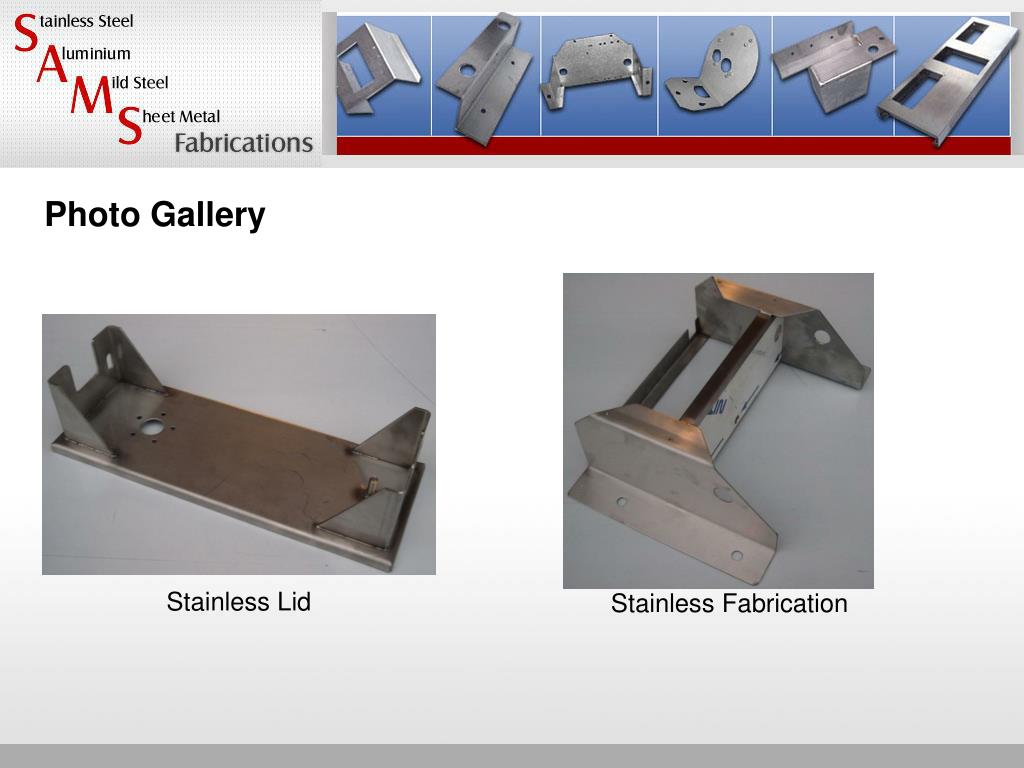 Stainless Steel
Aluminium
Mild Steel
Sheet Metal
Fabrications

Photo Gallery

Stainless Lid

Stainless Fabrication